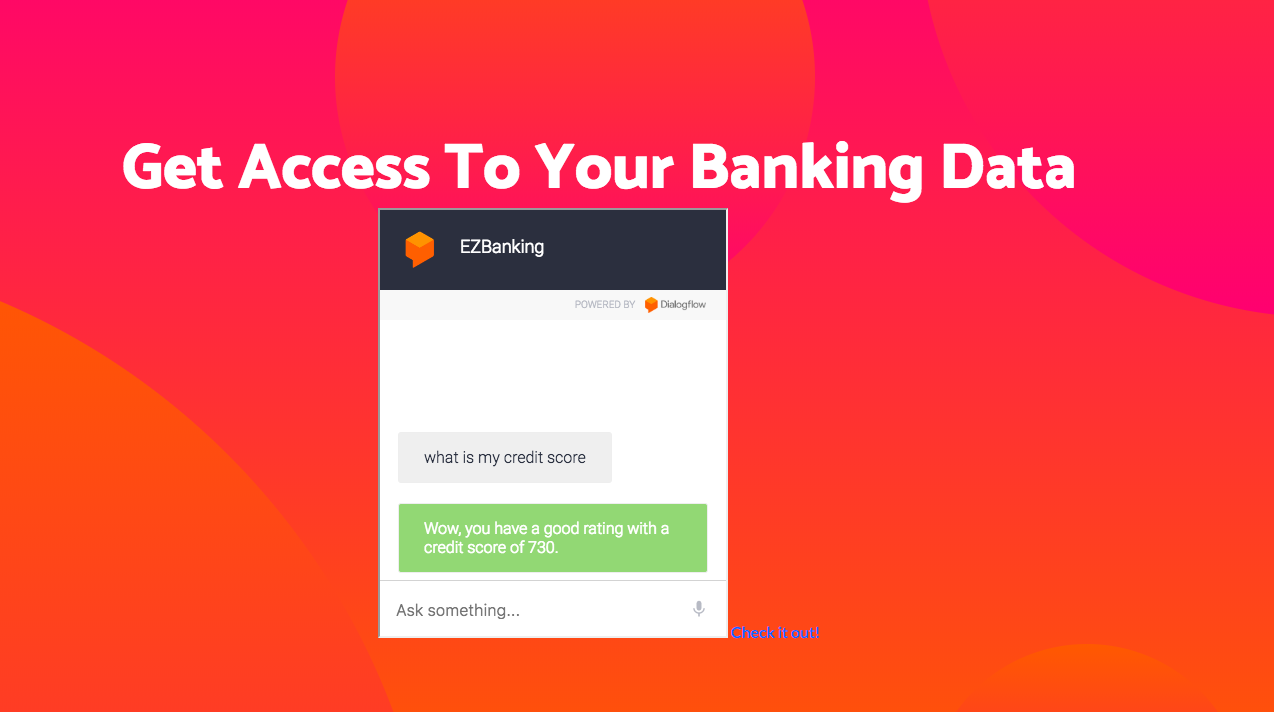 Get Access To Your Banking Data

EZBanking

POWERED BY Dialogflow

what is my credit score

Wow, you have a good rating with a credit score of 730.

Ask something...

Check it out!